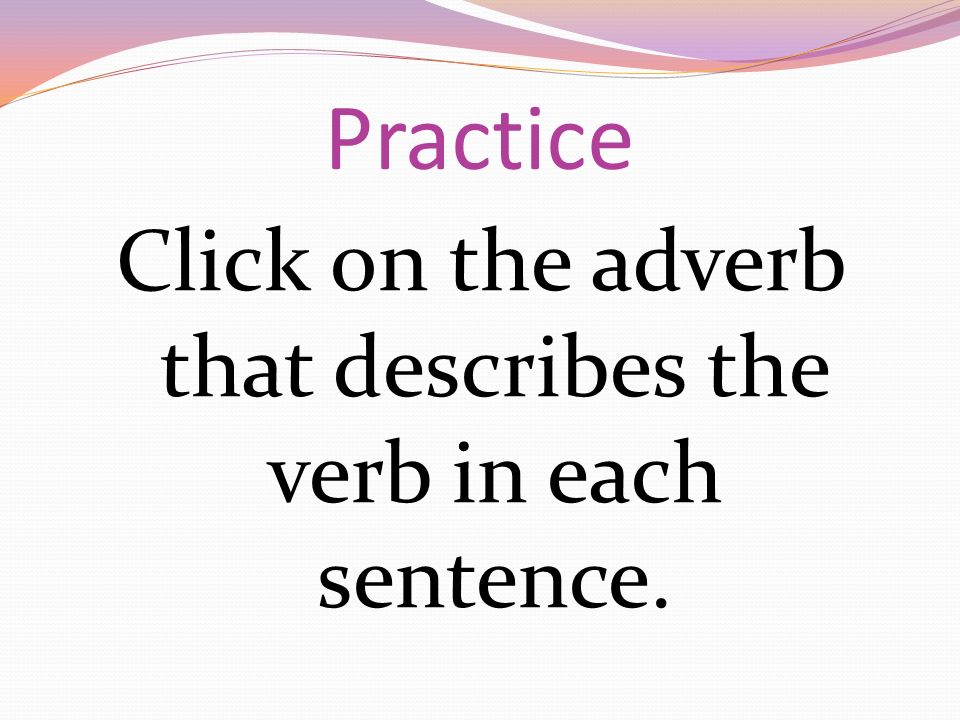 Practice

Click on the adverb that describes the verb in each sentence.